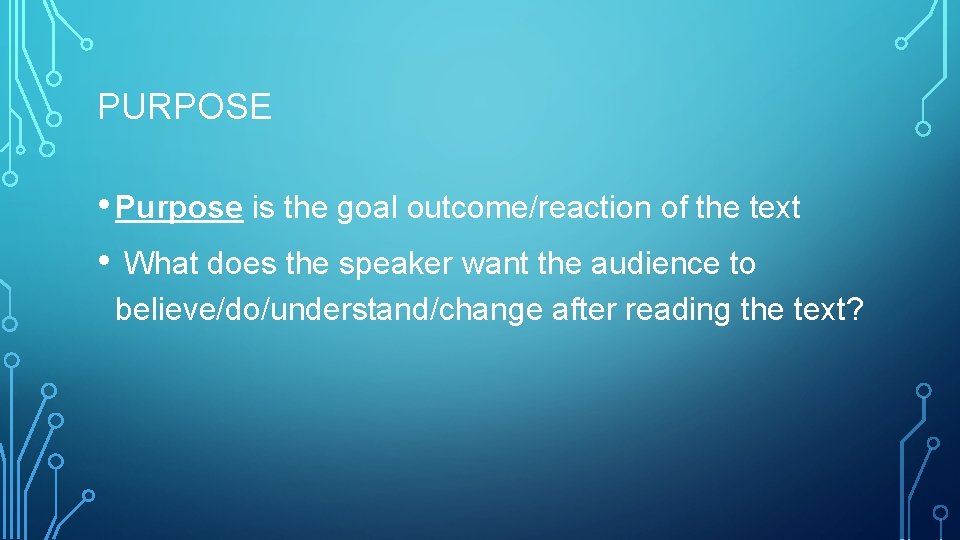 PURPOSE

• Purpose is the goal outcome/reaction of the text

• What does the speaker want the audience to believe/do/understand/change after reading the text?